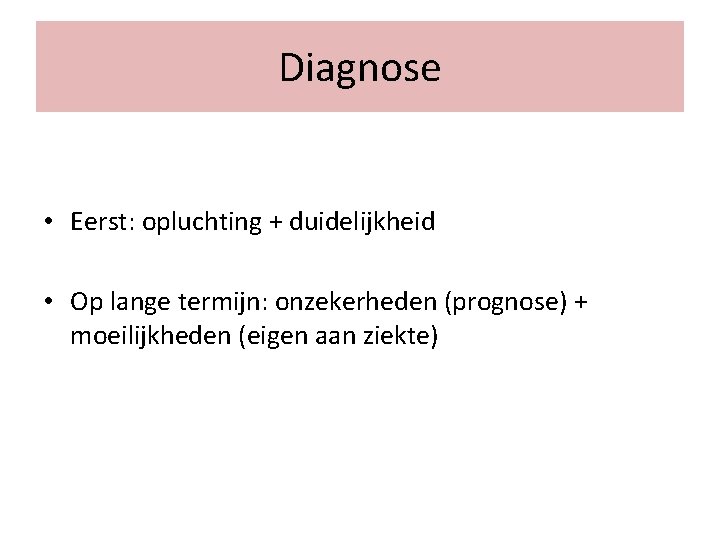 Diagnose

• Eerst: opluchting + duidelijkheid

• Op lange termijn: onzekerheden (prognose) + moeilijkheden (eigen aan ziekte)